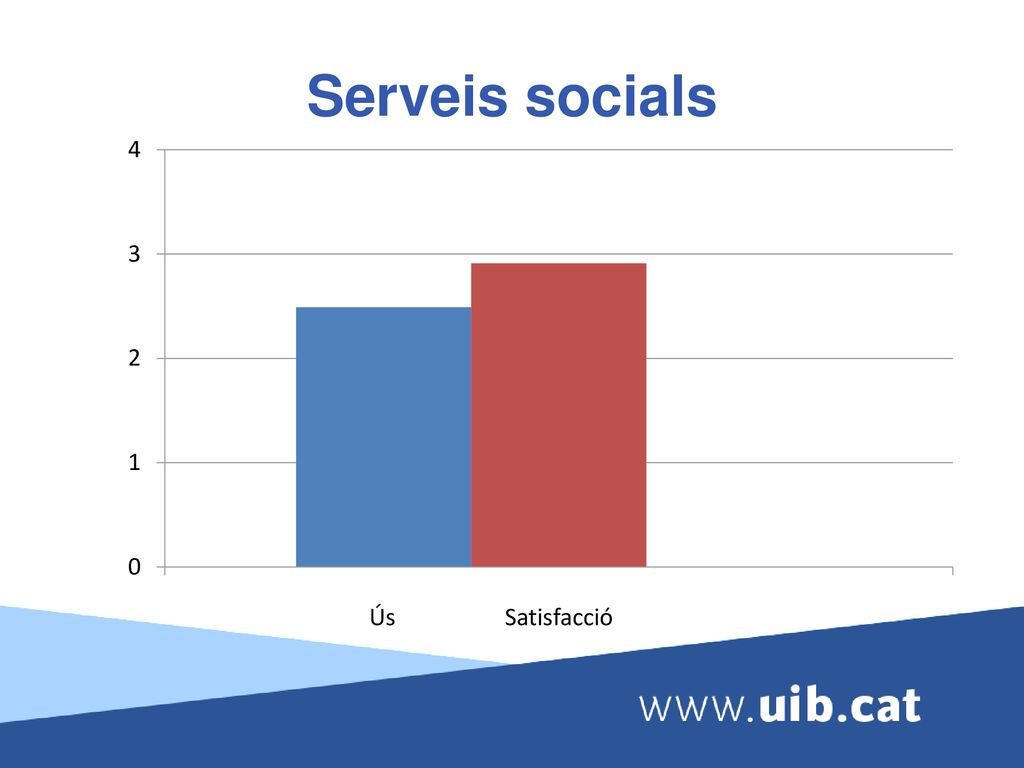 Serveis socials

4
3
2
1
0

Ús
Satisfacció

www.uib.cat